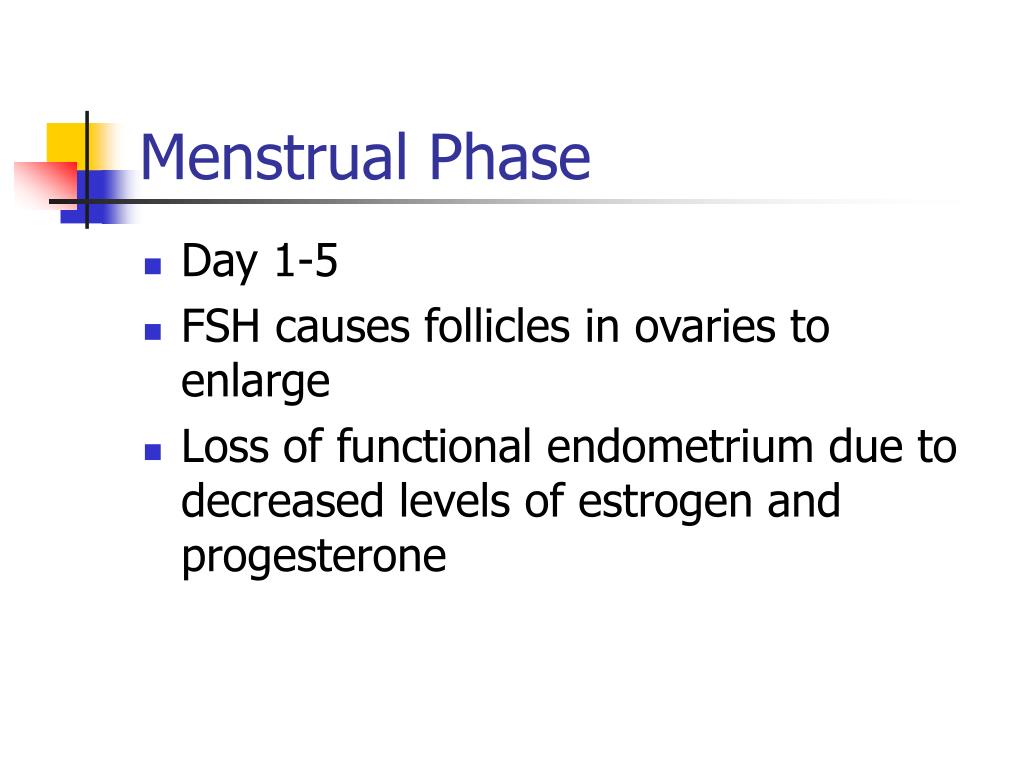 Menstrual Phase

- Day 1-5
- FSH causes follicles in ovaries to enlarge
- Loss of functional endometrium due to decreased levels of estrogen and progesterone